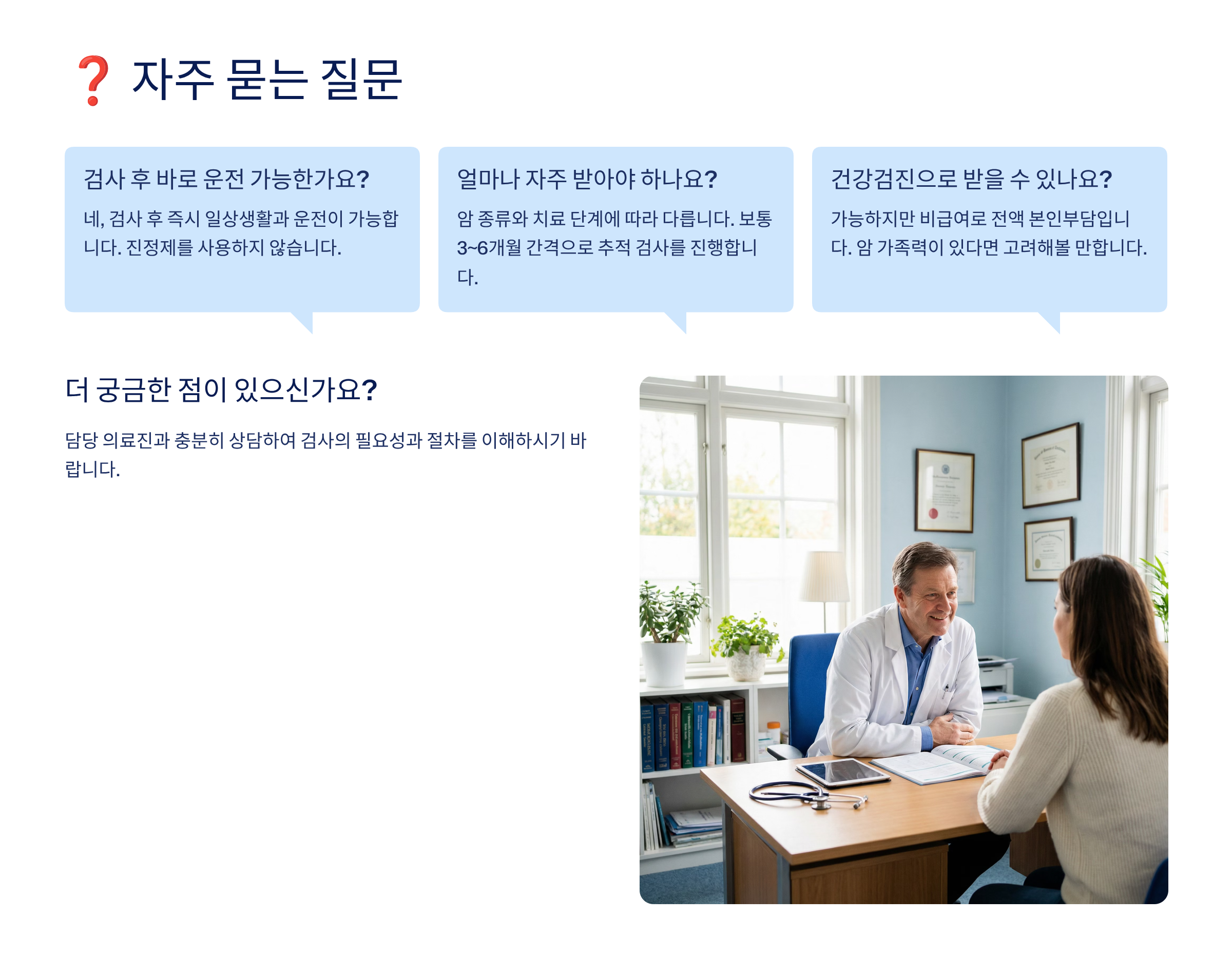 ❓ 자주 묻는 질문

검사 후 바로 운전 가능한가요?

네, 검사 후 즉시 일상생활과 운전이 가능합니다. 진정제를 사용하지 않습니다.

얼마나 자주 받아야 하나요?

암 종류와 치료 단계에 따라 다릅니다. 보통 3~6개월 간격으로 추적 검사를 진행합니다.

건강검진으로 받을 수 있나요?

가능하지만 비급여로 전액 본인부담입니다. 암 가족력이 있다면 고려해볼 만합니다.

더 궁금한 점이 있으신가요?

담당 의료진과 충분히 상담하여 검사의 필요성과 절차를 이해하시기 바랍니다.